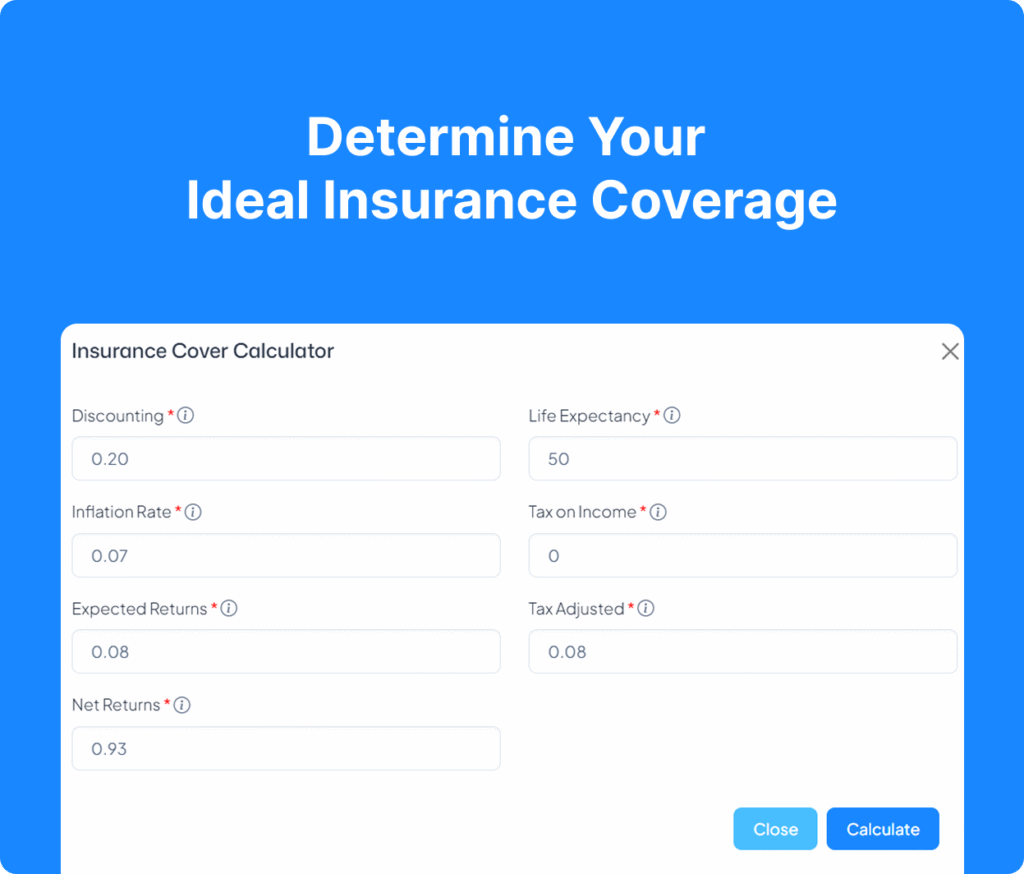 Determine Your
Ideal Insurance Coverage

Insurance Cover Calculator

Discounting *
0.20

Inflation Rate *
0.07

Expected Returns *
0.08

Net Returns *
0.93

Life Expectancy *
50

Tax on Income *
0

Tax Adjusted *
0.08

Close Calculate